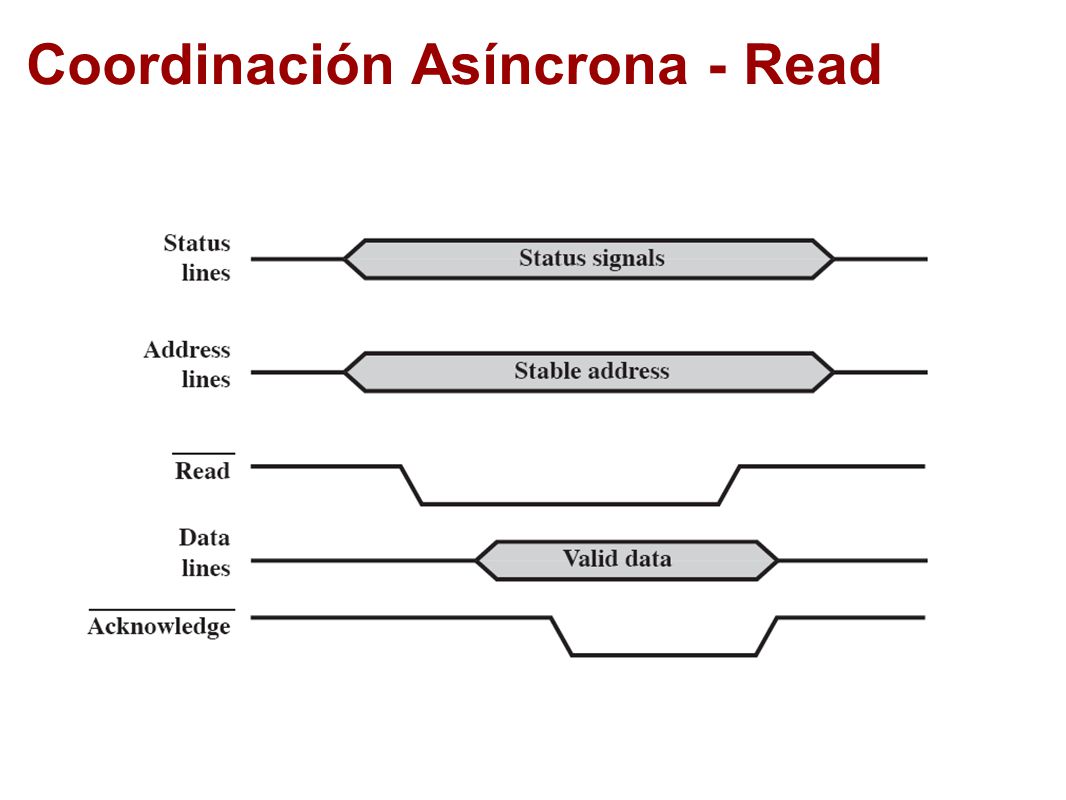 Coordinación Asíncrona - Read

Status lines

Status signals

Address lines

Stable address

$\overline{\text{Read}}$

Data lines

Valid data

$\overline{\text{Acknowledge}}$